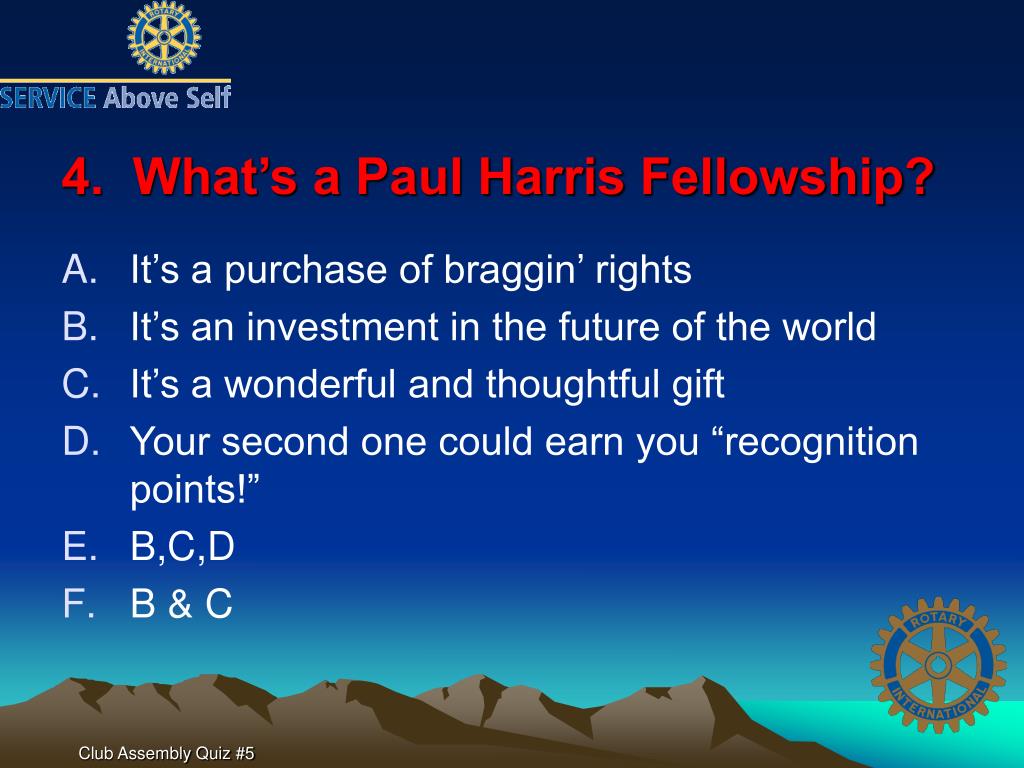 ROTARY INTERNATIONAL
SERVICE Above Self

4. What's a Paul Harris Fellowship?

A. It's a purchase of braggin' rights
B. It's an investment in the future of the world
C. It's a wonderful and thoughtful gift
D. Your second one could earn you "recognition points!"
E. B,C,D
F. B & C

ROTARY INTERNATIONAL

Club Assembly Quiz #5